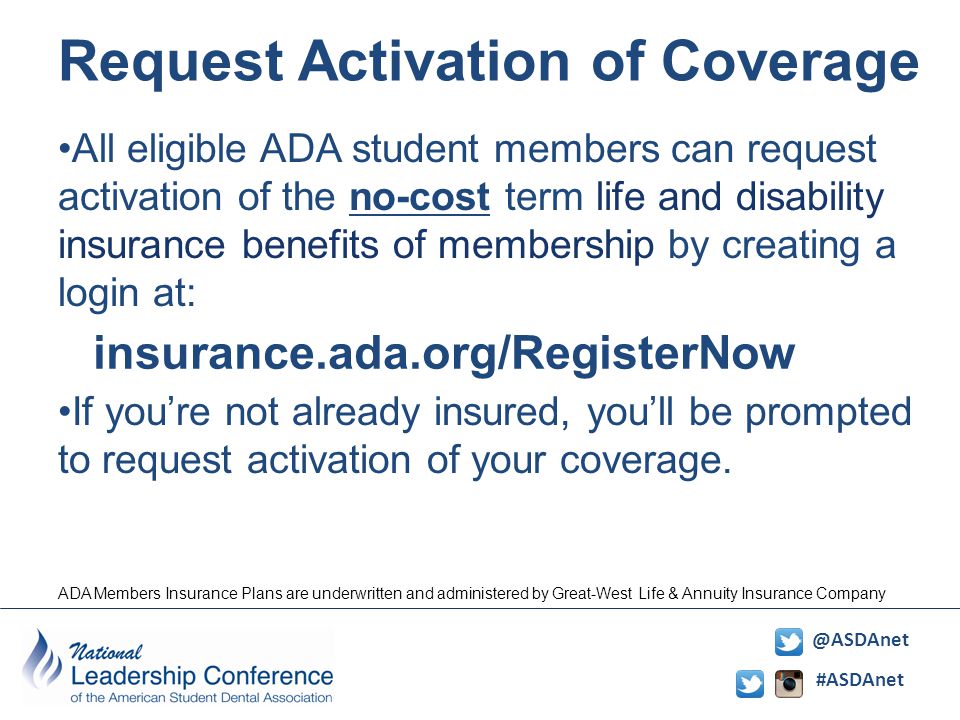 Request Activation of Coverage

•All eligible ADA student members can request activation of the no-cost term life and disability insurance benefits of membership by creating a login at:

insurance.ada.org/RegisterNow

•If you're not already insured, you'll be prompted to request activation of your coverage.

ADA Members Insurance Plans are underwritten and administered by Great-West Life & Annuity Insurance Company

National Leadership Conference of the American Student Dental Association

@ASDAnet

#ASDAnet